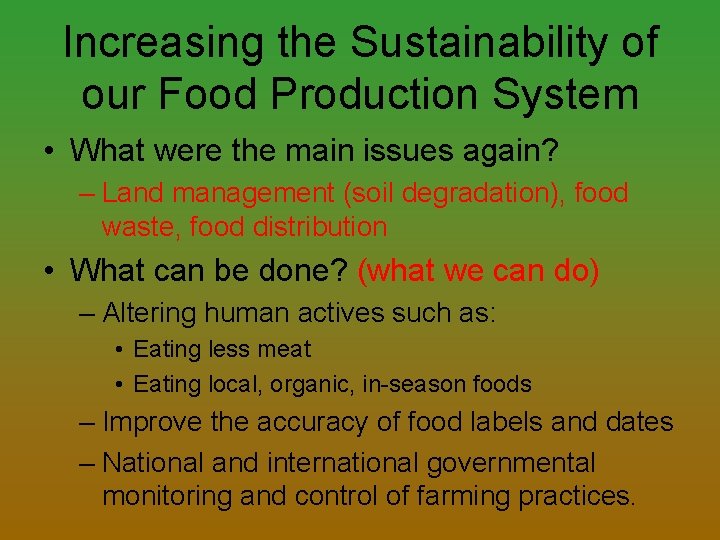 Increasing the Sustainability of our Food Production System

• What were the main issues again?
– Land management (soil degradation), food waste, food distribution

• What can be done? (what we can do)
– Altering human actives such as:
• Eating less meat
• Eating local, organic, in-season foods
– Improve the accuracy of food labels and dates
– National and international governmental monitoring and control of farming practices.